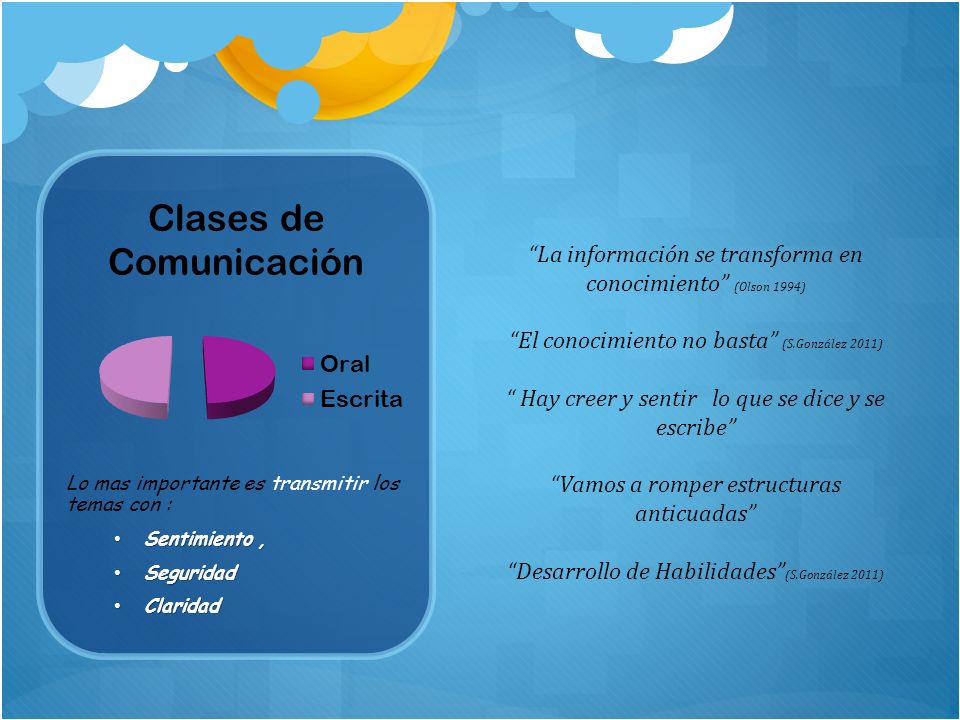 Clases de Comunicación

Oral
Escrita

Lo mas importante es transmitir los temas con :

• Sentimiento ,
• Seguridad
• Claridad

“La información se transforma en conocimiento” (Olson 1994)

“El conocimiento no basta” (S.González 2011)

“ Hay creer y sentir lo que se dice y se escribe”

“Vamos a romper estructuras anticuadas”

“Desarrollo de Habilidades”(S.González 2011)